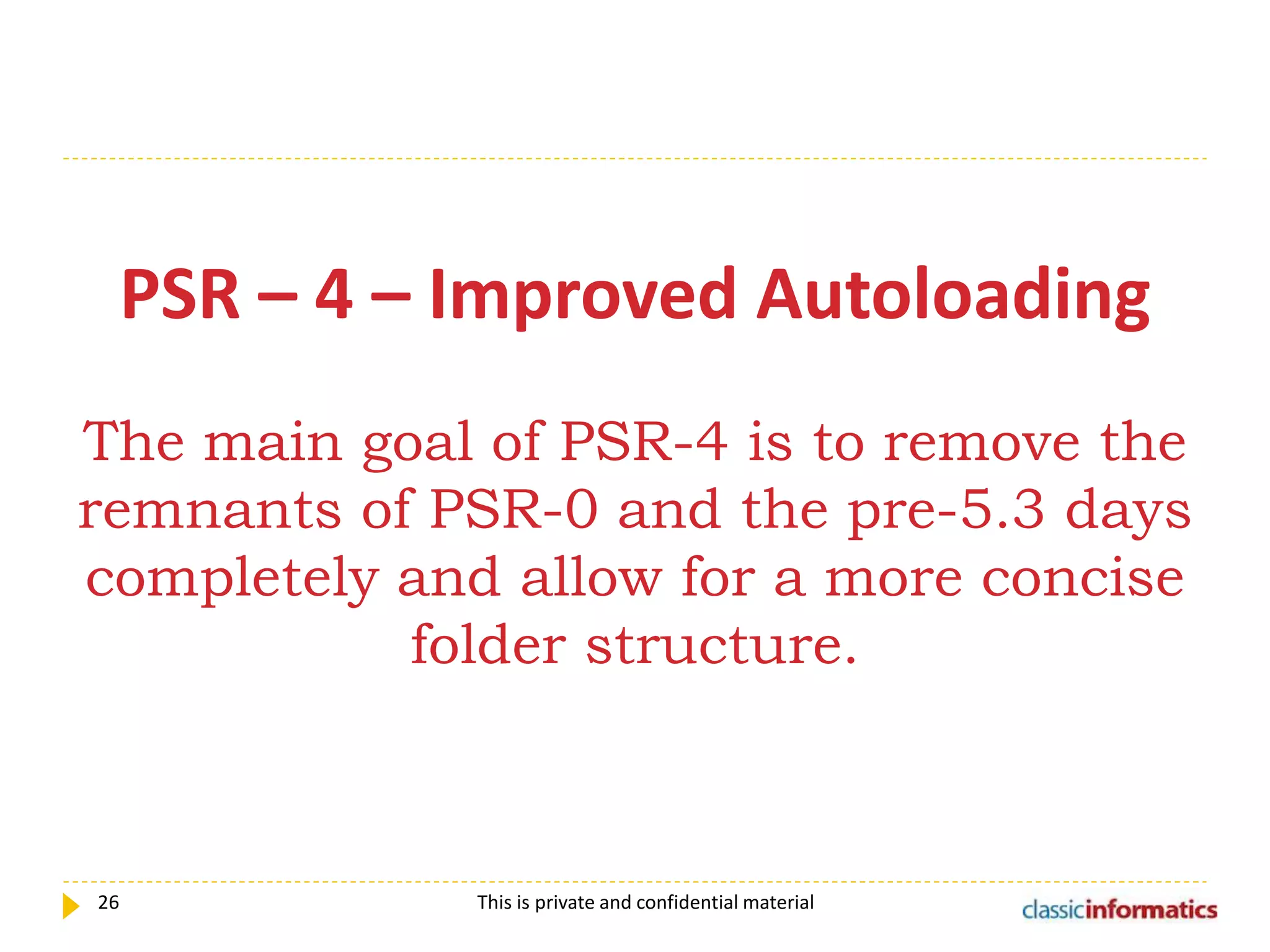 PSR – 4 – Improved Autoloading

The main goal of PSR-4 is to remove the remnants of PSR-0 and the pre-5.3 days completely and allow for a more concise folder structure.

26

This is private and confidential material

classicinformatics